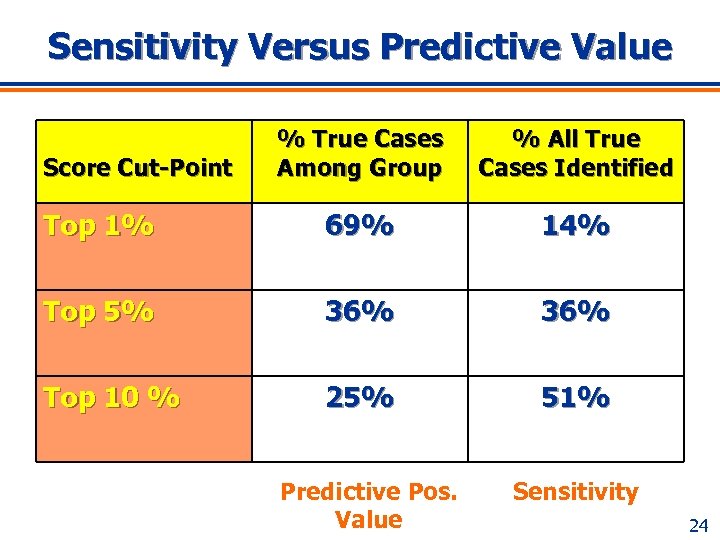 Sensitivity Versus Predictive Value

| Score Cut-Point | % True Cases Among Group | % All True Cases Identified |
|---|---|---|
| Top 1% | 69% | 14% |
| Top 5% | 36% | 36% |
| Top 10 % | 25% | 51% |

Predictive Pos. Value

Sensitivity

24